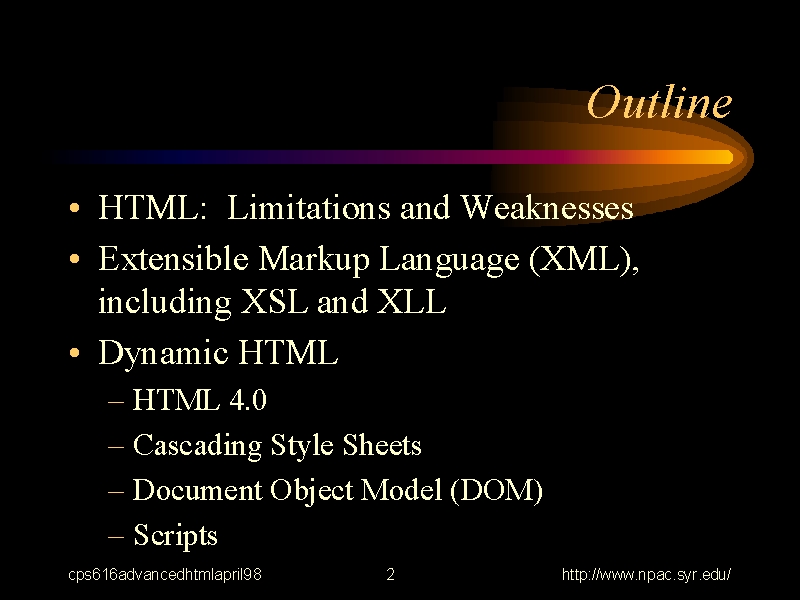 Outline

• HTML: Limitations and Weaknesses
• Extensible Markup Language (XML), including XSL and XLL
• Dynamic HTML
– HTML 4.0
– Cascading Style Sheets
– Document Object Model (DOM)
– Scripts

cps616advancedhtmlapril98 2 http://www.npac.syr.edu/